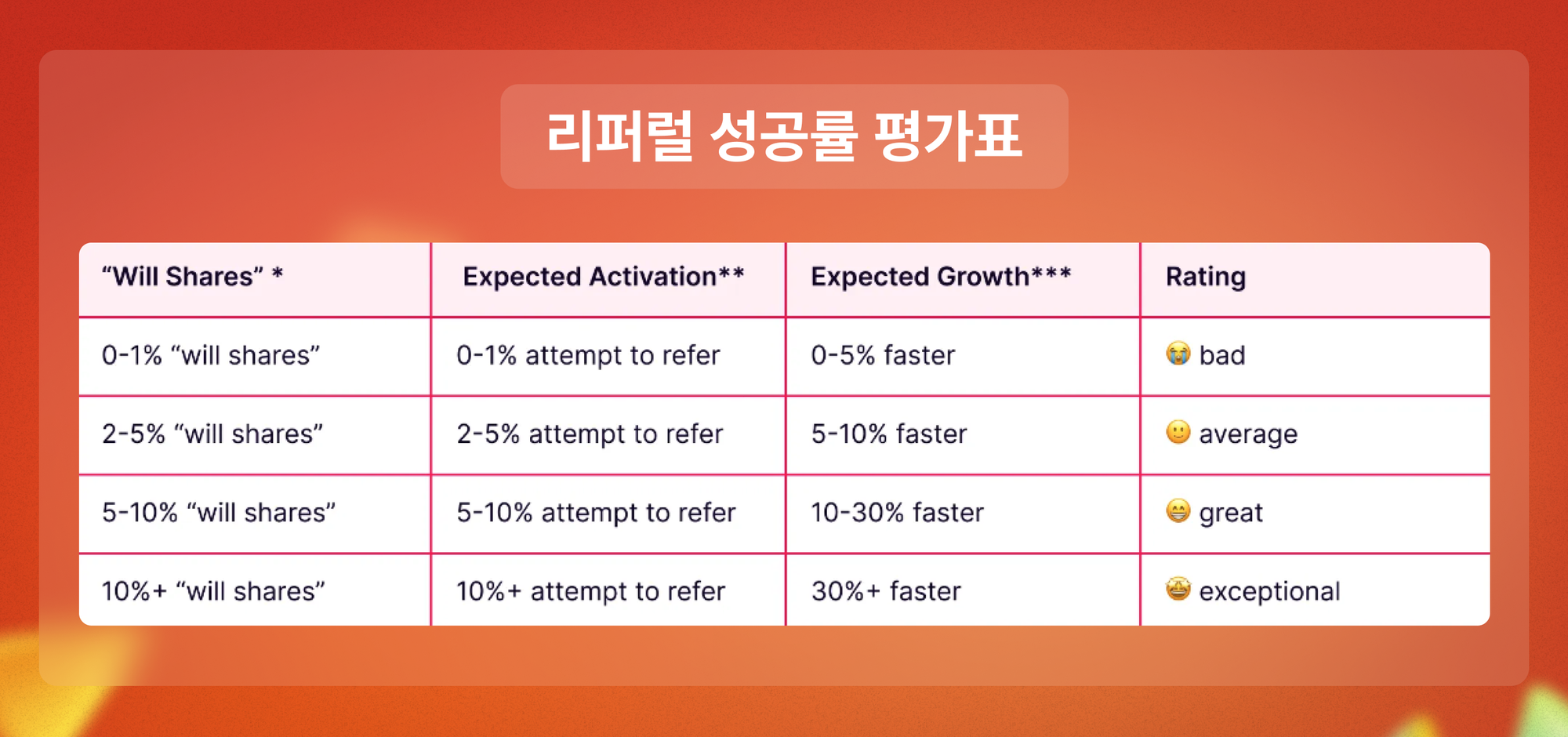 리퍼럴 성공률 평가표

| "Will Shares" * | Expected Activation** | Expected Growth*** | Rating |
|---|---|---|---|
| 0-1% "will shares" | 0-1% attempt to refer | 0-5% faster | 😭 bad |
| 2-5% "will shares" | 2-5% attempt to refer | 5-10% faster | 🙂 average |
| 5-10% "will shares" | 5-10% attempt to refer | 10-30% faster | 😁 great |
| 10%+ "will shares" | 10%+ attempt to refer | 30%+ faster | 🤩 exceptional |